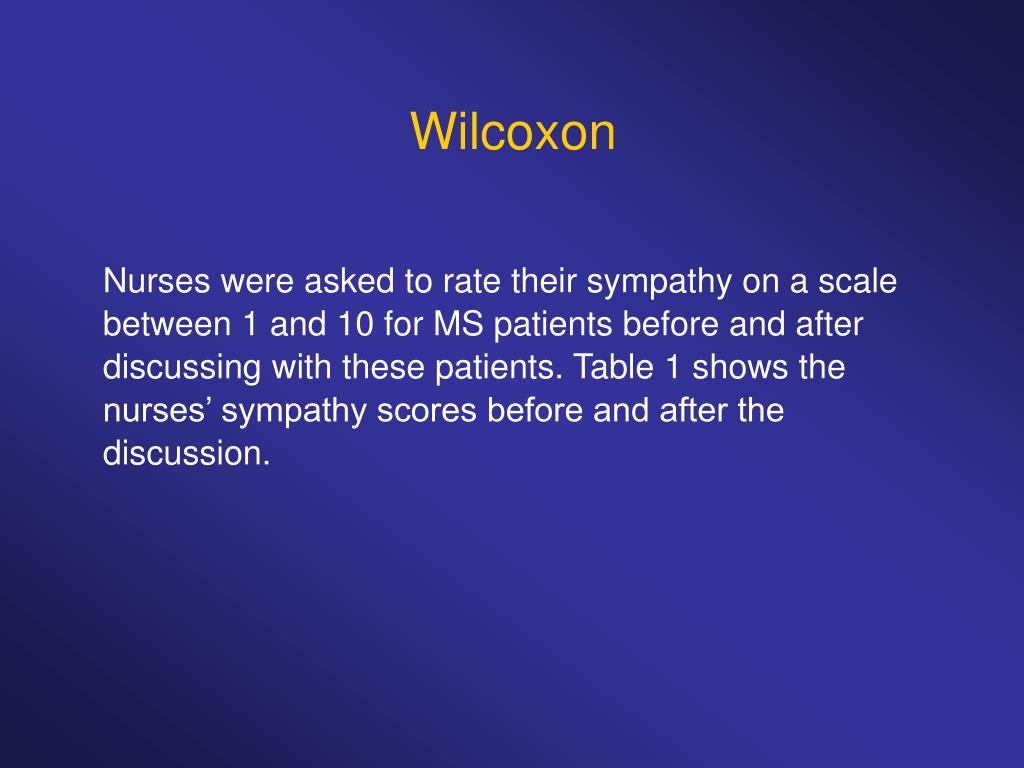 Wilcoxon

Nurses were asked to rate their sympathy on a scale between 1 and 10 for MS patients before and after discussing with these patients. Table 1 shows the nurses’ sympathy scores before and after the discussion.